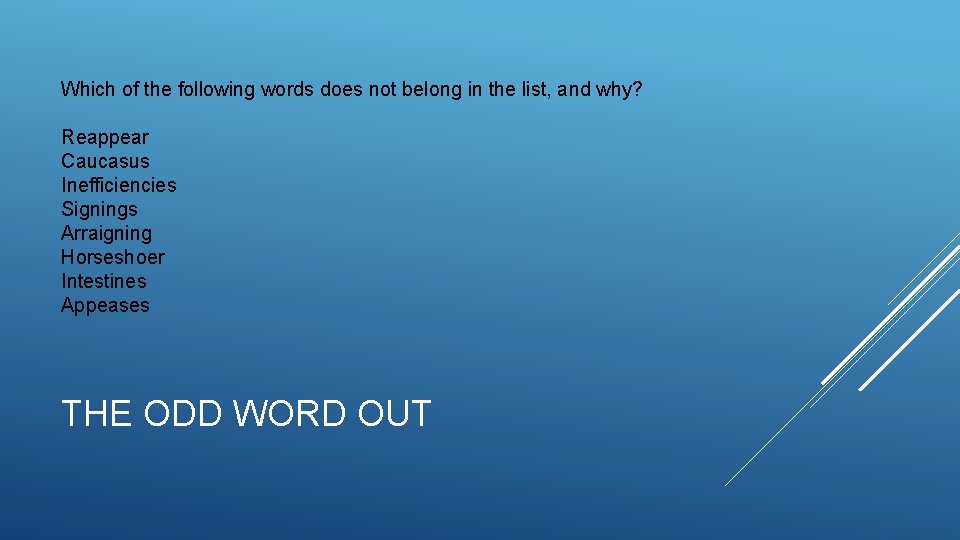 Which of the following words does not belong in the list, and why?

Reappear
Caucasus
Inefficiencies
Signings
Arraigning
Horseshoer
Intestines
Appeases

THE ODD WORD OUT